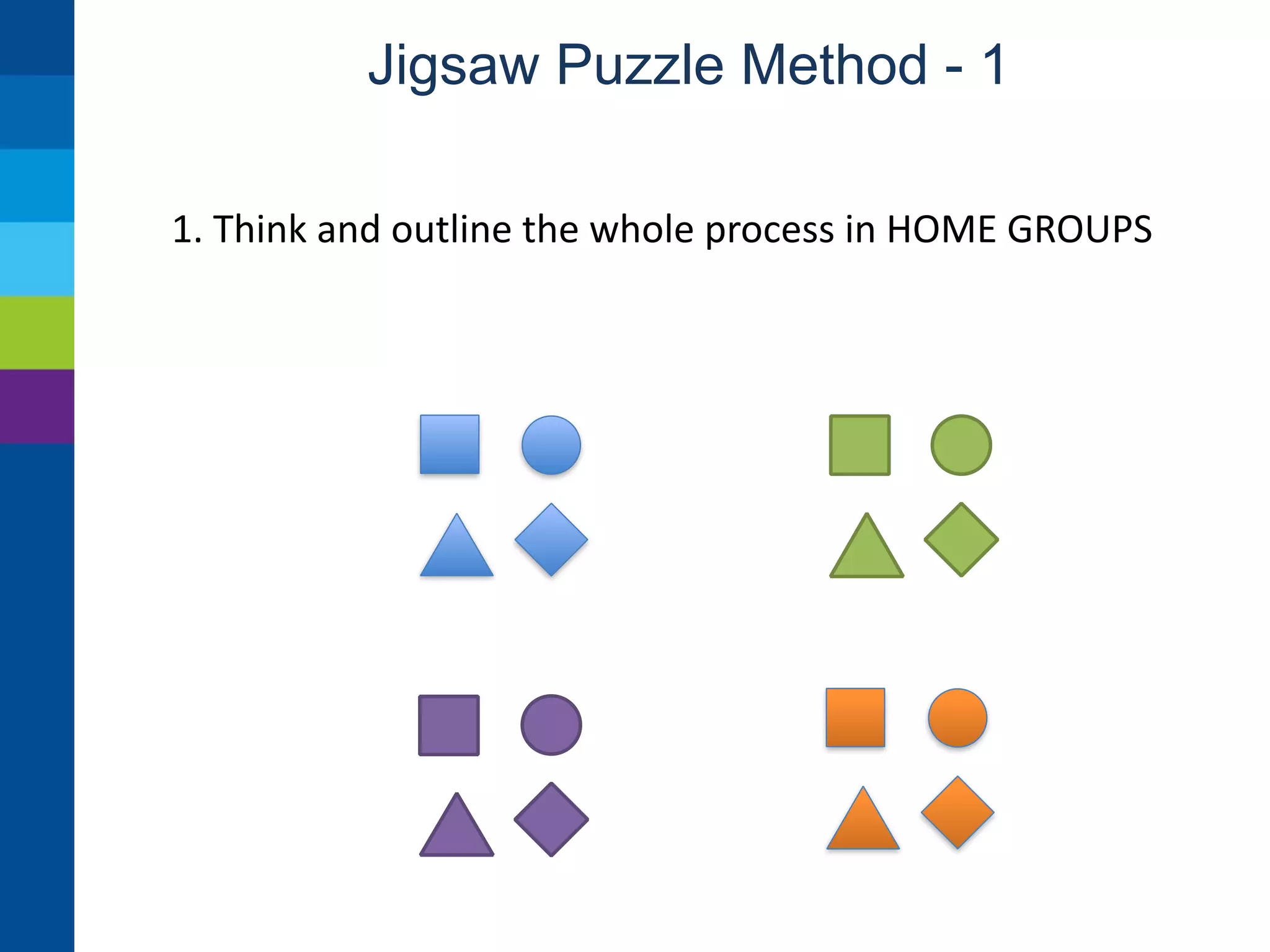 Jigsaw Puzzle Method - 1

1. Think and outline the whole process in HOME GROUPS